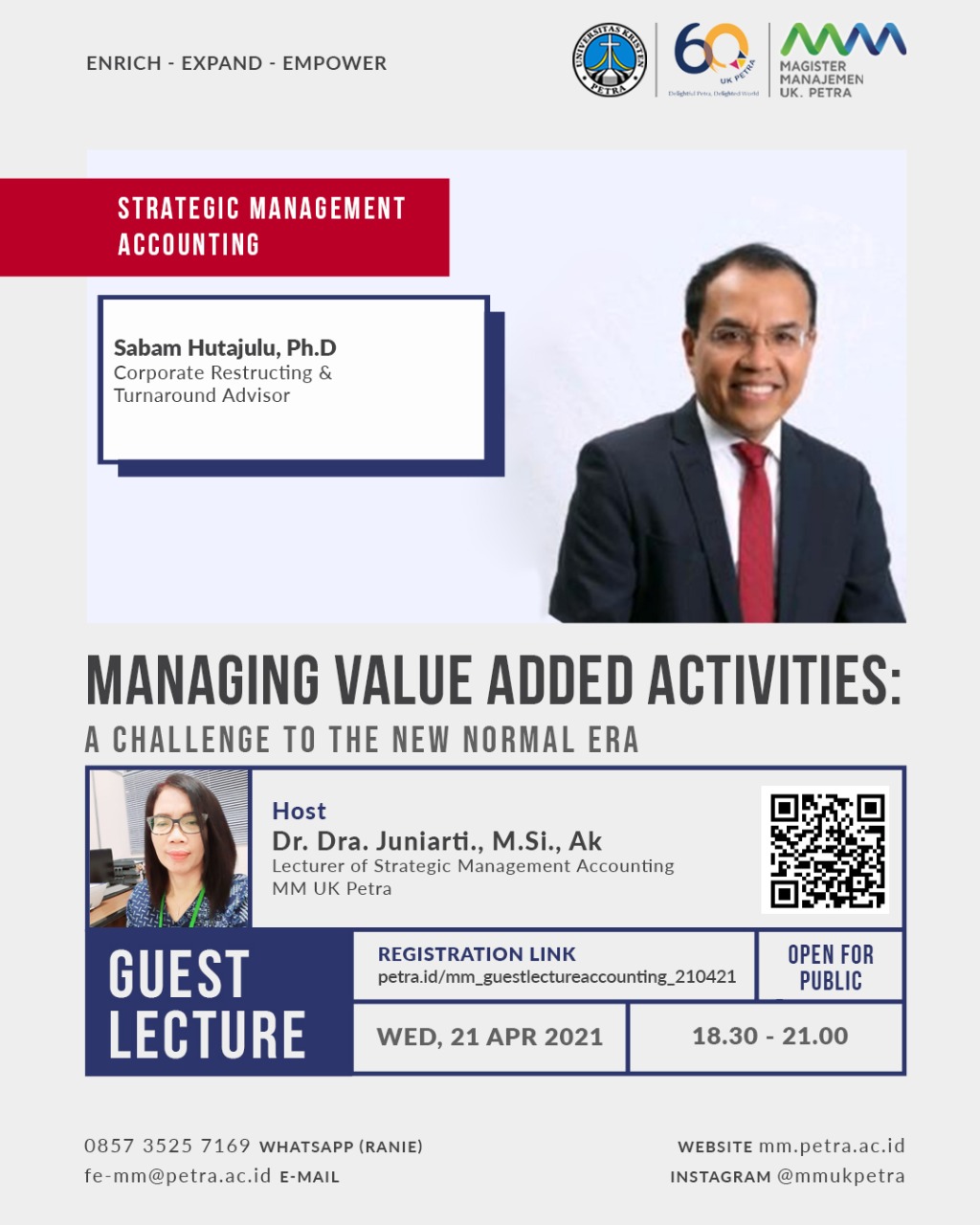 ENRICH - EXPAND - EMPOWER

UNIVERSITAS KRISTEN PETRA

60 UK PETRA
Delightful Petra, Delighted World

MAGISTER MANAJEMEN UK. PETRA

STRATEGIC MANAGEMENT ACCOUNTING

Sabam Hutajulu, Ph.D
Corporate Restructing & Turnaround Advisor

MANAGING VALUE ADDED ACTIVITIES:
A CHALLENGE TO THE NEW NORMAL ERA

Host
Dr. Dra. Juniarti., M.Si., Ak
Lecturer of Strategic Management Accounting
MM UK Petra

GUEST LECTURE

REGISTRATION LINK
petra.id/mm_guestlectureaccounting_210421

OPEN FOR PUBLIC

WED, 21 APR 2021

18.30 - 21.00

0857 3525 7169 WHATSAPP (RANIE)
fe-mm@petra.ac.id E-MAIL

WEBSITE mm.petra.ac.id
INSTAGRAM @mmukpetra